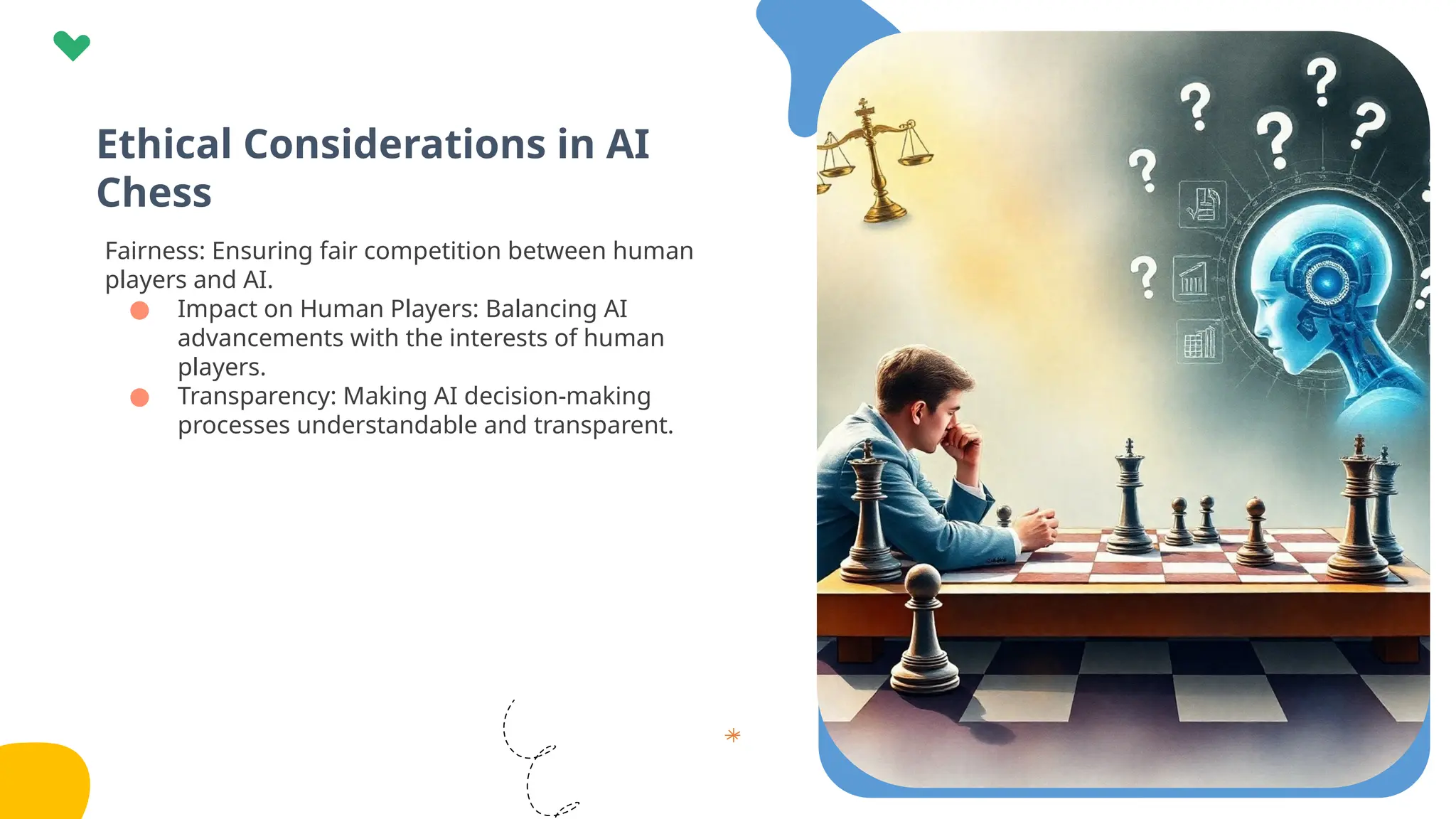 Ethical Considerations in AI Chess

Fairness: Ensuring fair competition between human players and AI.

- Impact on Human Players: Balancing AI advancements with the interests of human players.
- Transparency: Making AI decision-making processes understandable and transparent.